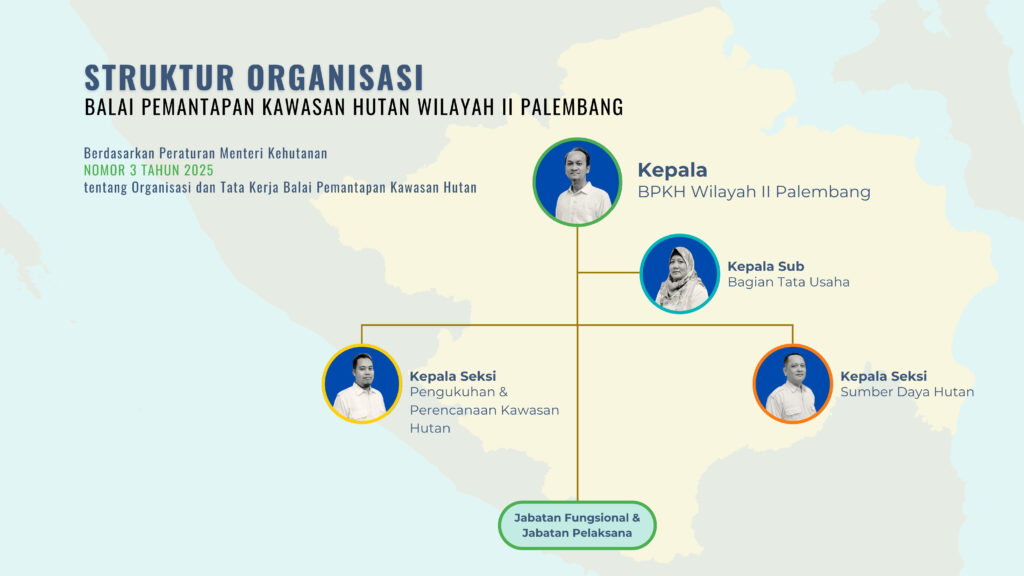 STRUKTUR ORGANISASI
BALAI PEMANTAPAN KAWASAN HUTAN WILAYAH II PALEMBANG

Berdasarkan Peraturan Menteri Kehutanan
NOMOR 3 TAHUN 2025
tentang Organisasi dan Tata Kerja Balai Pemantapan Kawasan Hutan

Kepala
BPKH Wilayah II Palembang

Kepala Sub
Bagian Tata Usaha

Kepala Seksi
Pengukuhan & Perencanaan Kawasan Hutan

Kepala Seksi
Sumber Daya Hutan

Jabatan Fungsional & Jabatan Pelaksana